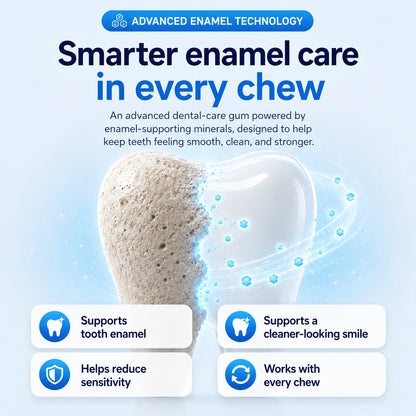 ADVANCED ENAMEL TECHNOLOGY

Smarter enamel care in every chew

An advanced dental-care gum powered by enamel-supporting minerals, designed to help keep teeth feeling smooth, clean, and stronger.

Supports tooth enamel

Supports a cleaner-looking smile

Helps reduce sensitivity

Works with every chew